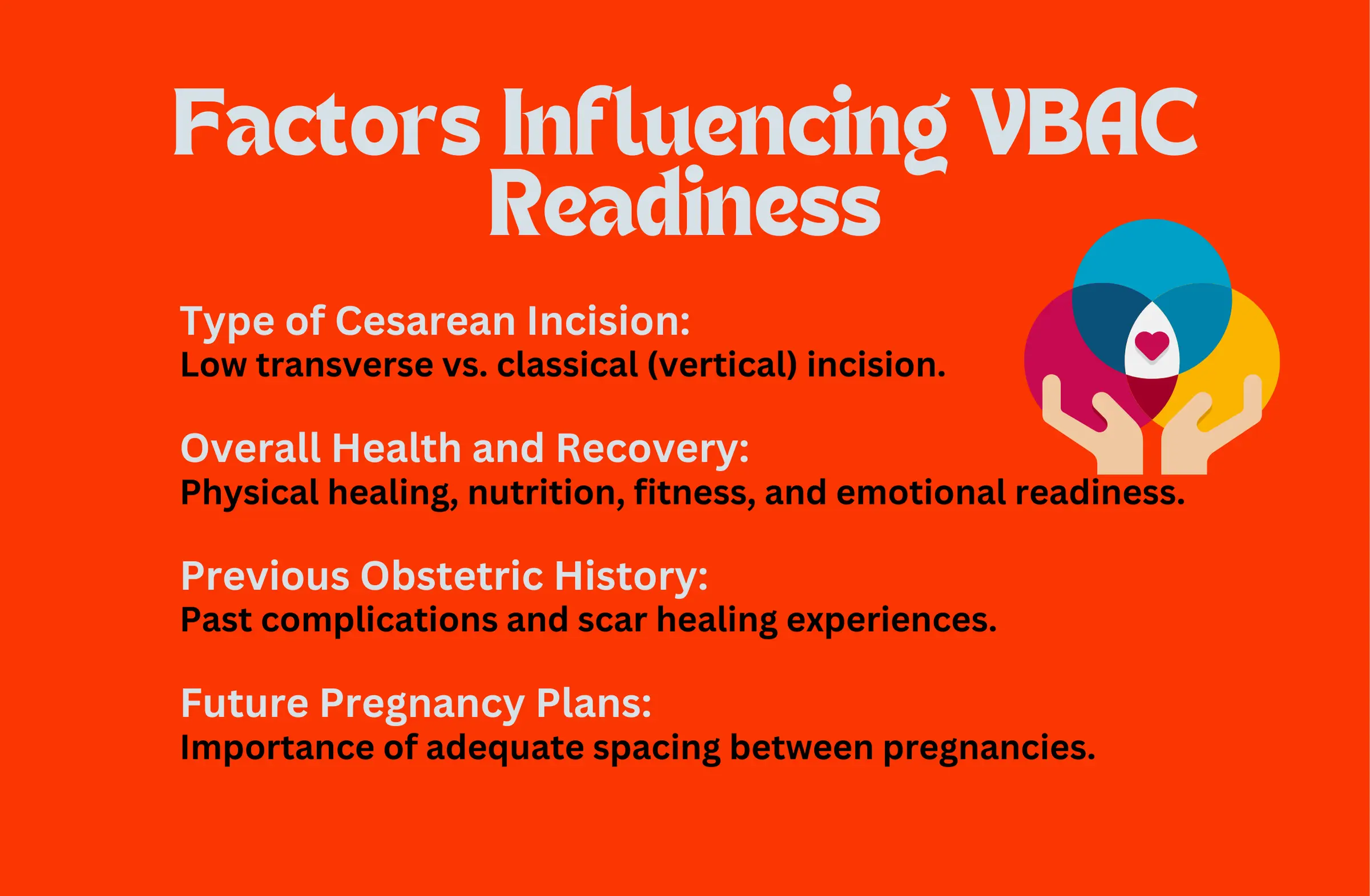 Factors Influencing VBAC Readiness

Type of Cesarean Incision:
Low transverse vs. classical (vertical) incision.

Overall Health and Recovery:
Physical healing, nutrition, fitness, and emotional readiness.

Previous Obstetric History:
Past complications and scar healing experiences.

Future Pregnancy Plans:
Importance of adequate spacing between pregnancies.